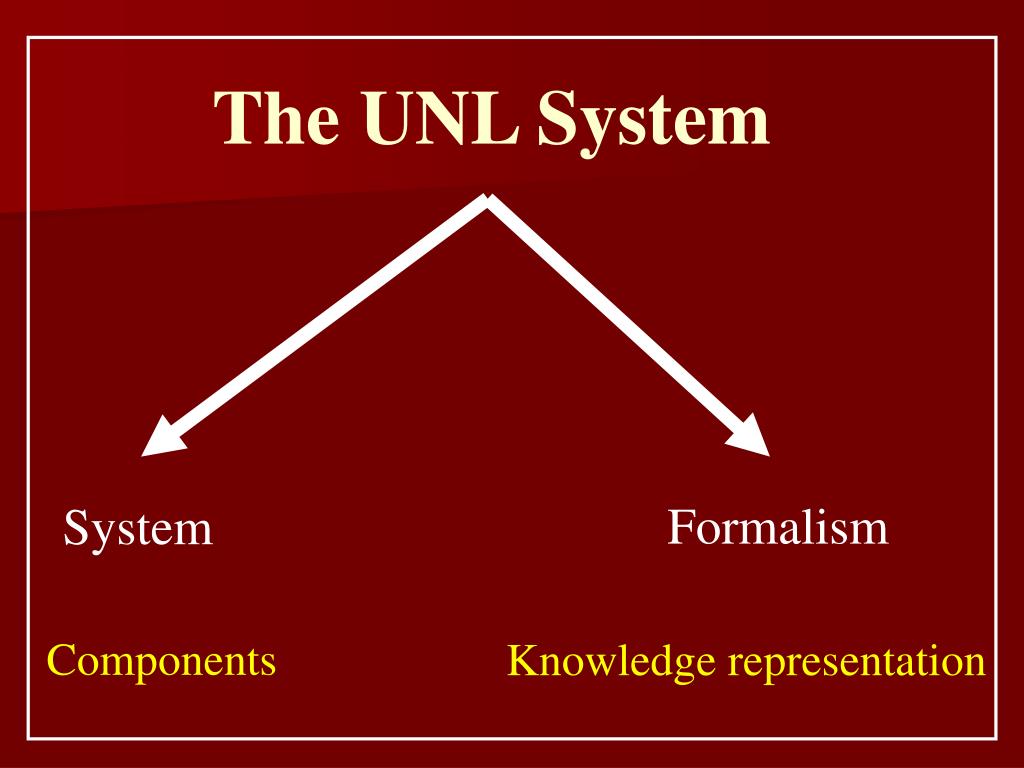 The UNL System

System

Formalism

Components

Knowledge representation